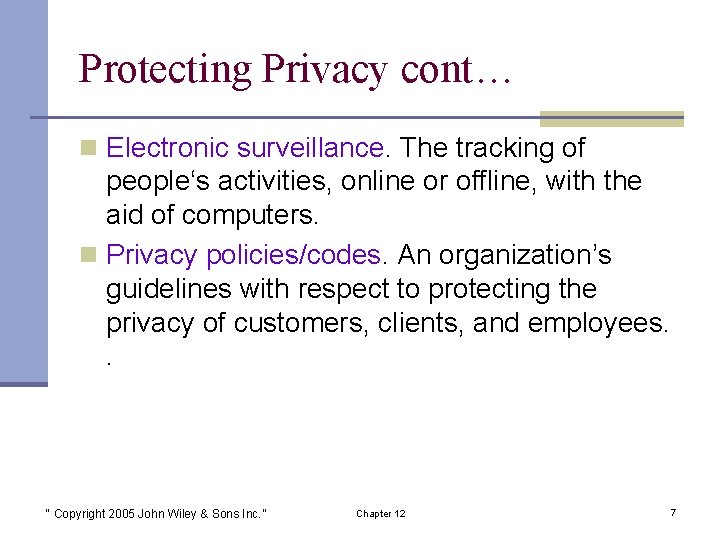 Protecting Privacy cont…

Electronic surveillance. The tracking of people‘s activities, online or offline, with the aid of computers.

Privacy policies/codes. An organization’s guidelines with respect to protecting the privacy of customers, clients, and employees. .

" Copyright 2005 John Wiley & Sons Inc." Chapter 12 7